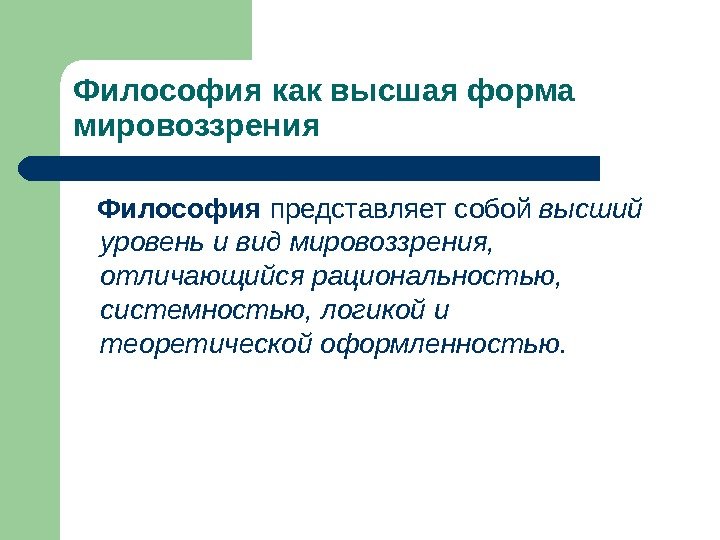 Философия как высшая форма мировоззрения

Философия представляет собой высший уровень и вид мировоззрения, отличающийся рациональностью, системностью, логикой и теоретической оформленностью.